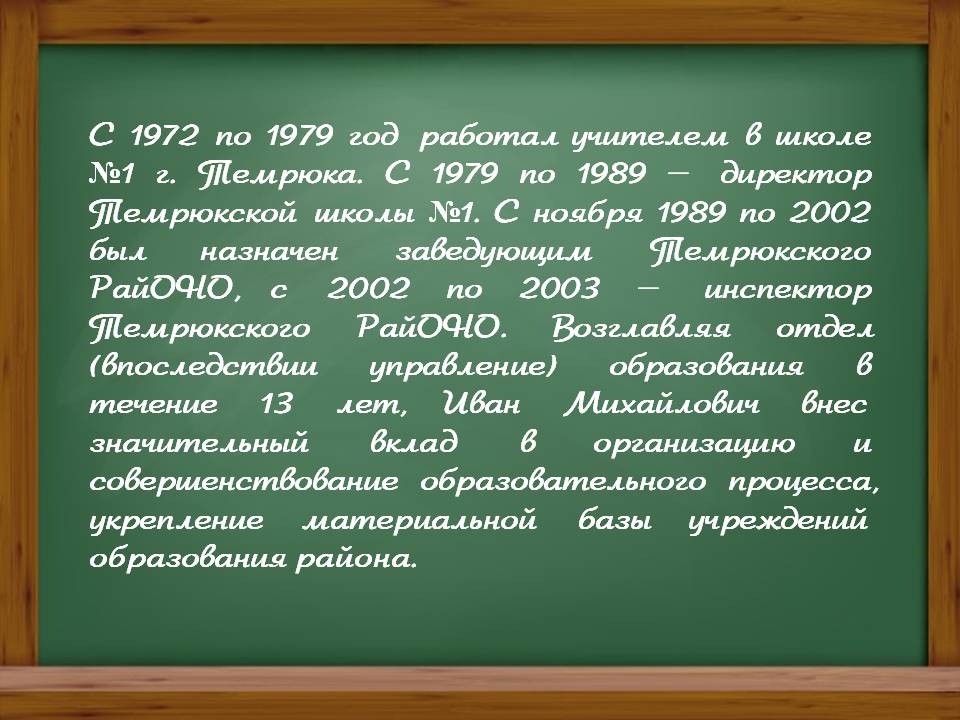 С 1972 по 1979 год работал учителем в школе №1 г. Темрюка. С 1979 по 1989 – директор Темрюкской школы №1. С ноября 1989 по 2002 был назначен заведующим Темрюкского РайОНО, с 2002 по 2003 – инспектор Темрюкского РайОНО. Возглавляя отдел (впоследствии управление) образования в течение 13 лет, Иван Михайлович внес значительный вклад в организацию и совершенствование образовательного процесса, укрепление материальной базы учреждений образования района.